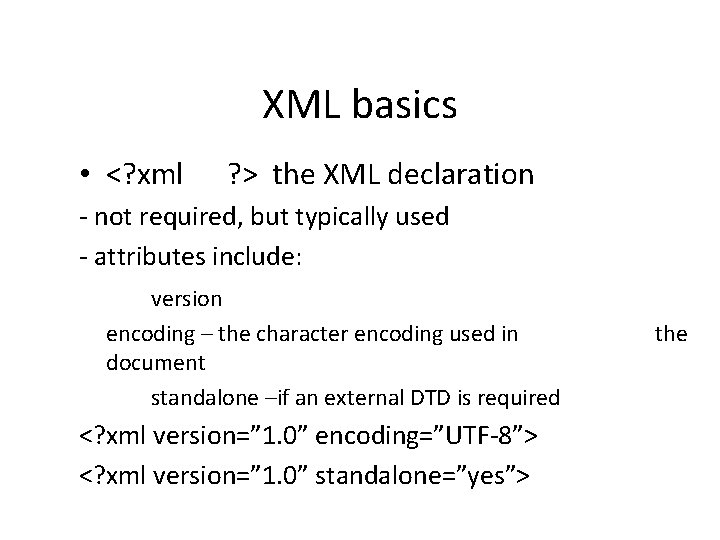 XML basics

• <?xml ?> the XML declaration

- not required, but typically used

- attributes include:

version

encoding – the character encoding used in the document

standalone –if an external DTD is required

<?xml version=”1.0” encoding=”UTF-8”>

<?xml version=”1.0” standalone=”yes”>